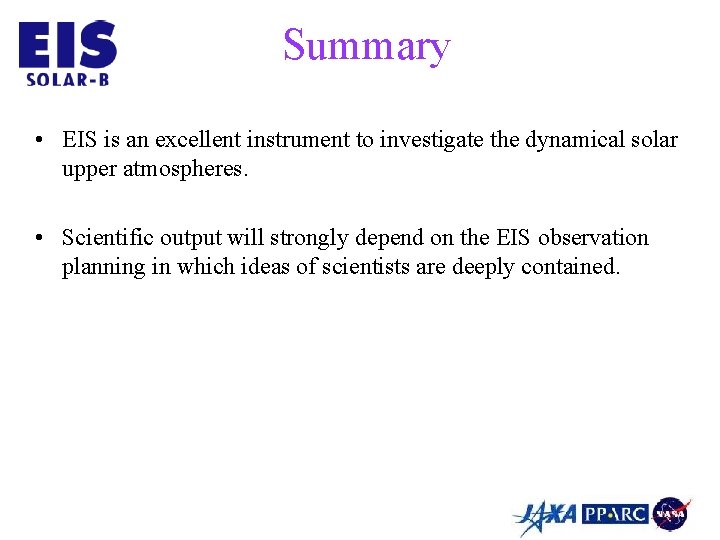 EIS
SOLAR-B

Summary

• EIS is an excellent instrument to investigate the dynamical solar upper atmospheres.

• Scientific output will strongly depend on the EIS observation planning in which ideas of scientists are deeply contained.

JAXA PPARC NASA